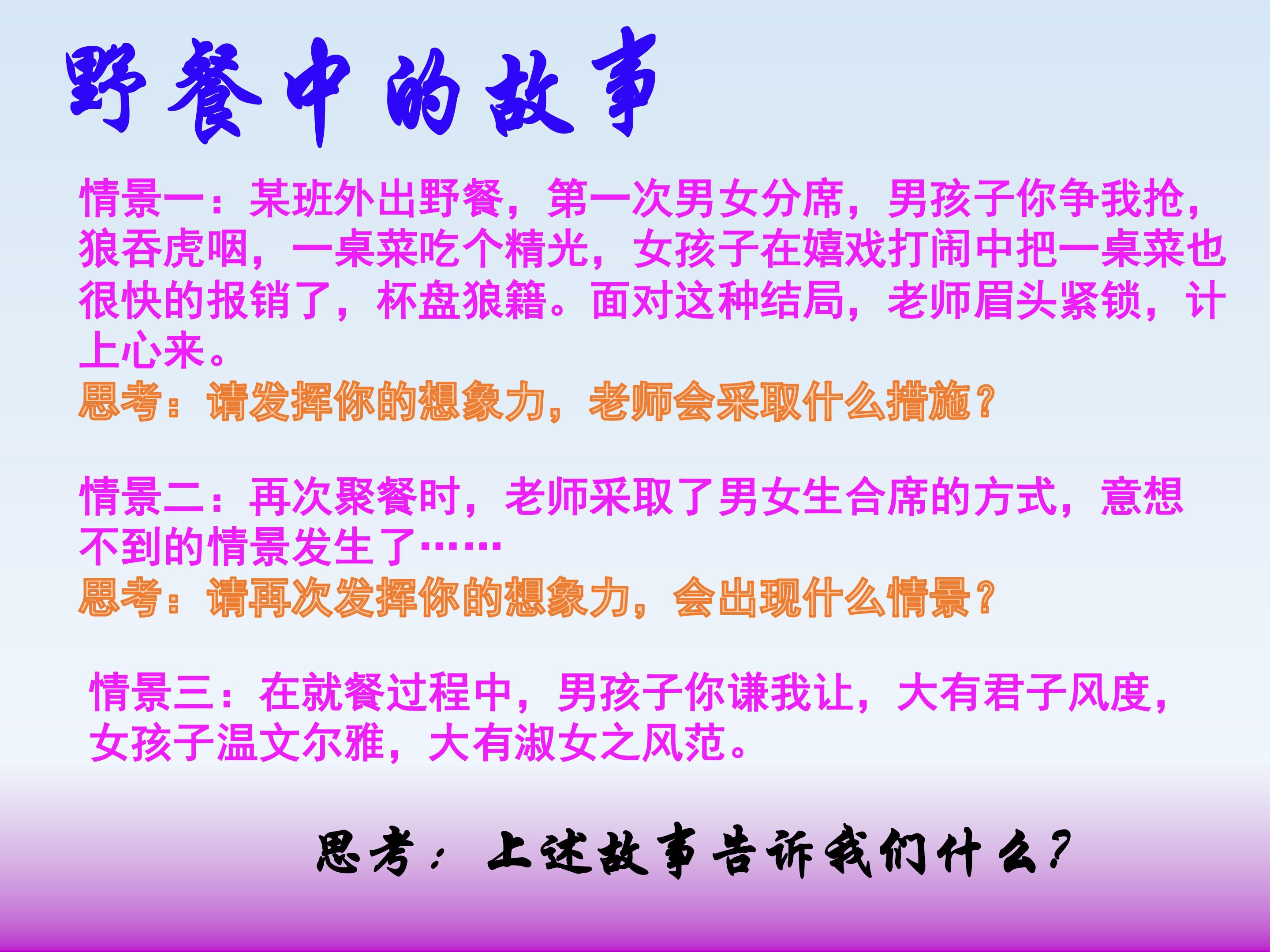 野餐中的故事

情景一：某班外出野餐，第一次男女分席，男孩子你争我抢，狼吞虎咽，一桌菜吃个精光，女孩子在嬉戏打闹中把一桌菜也很快的报销了，杯盘狼籍。面对这种结局，老师眉头紧锁，计上心来。
思考：请发挥你的想象力，老师会采取什么措施？

情景二：再次聚餐时，老师采取了男女生合席的方式，意想不到的情景发生了……
思考：请再次发挥你的想象力，会出现什么情景？

情景三：在就餐过程中，男孩子你谦我让，大有君子风度，女孩子温文尔雅，大有淑女之风范。

思考：上述故事告诉我们什么？